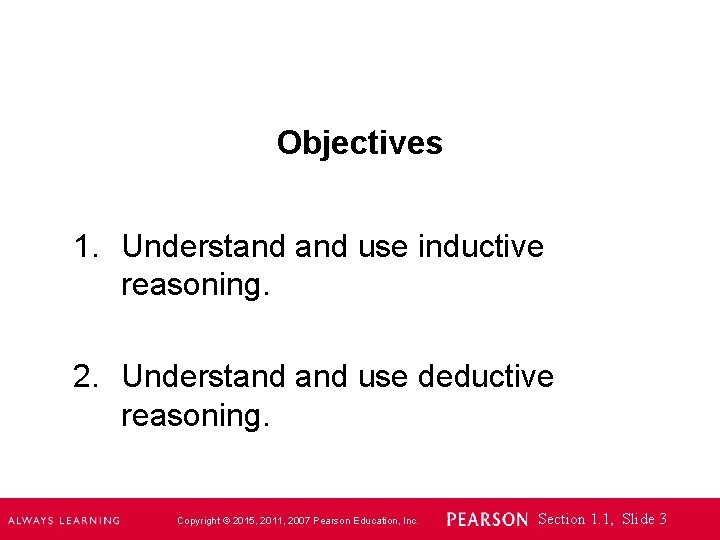 Objectives

1. Understand and use inductive reasoning.

2. Understand and use deductive reasoning.

ALWAYS LEARNING Copyright © 2015, 2011, 2007 Pearson Education, Inc. PEARSON Section 1.1, Slide 3